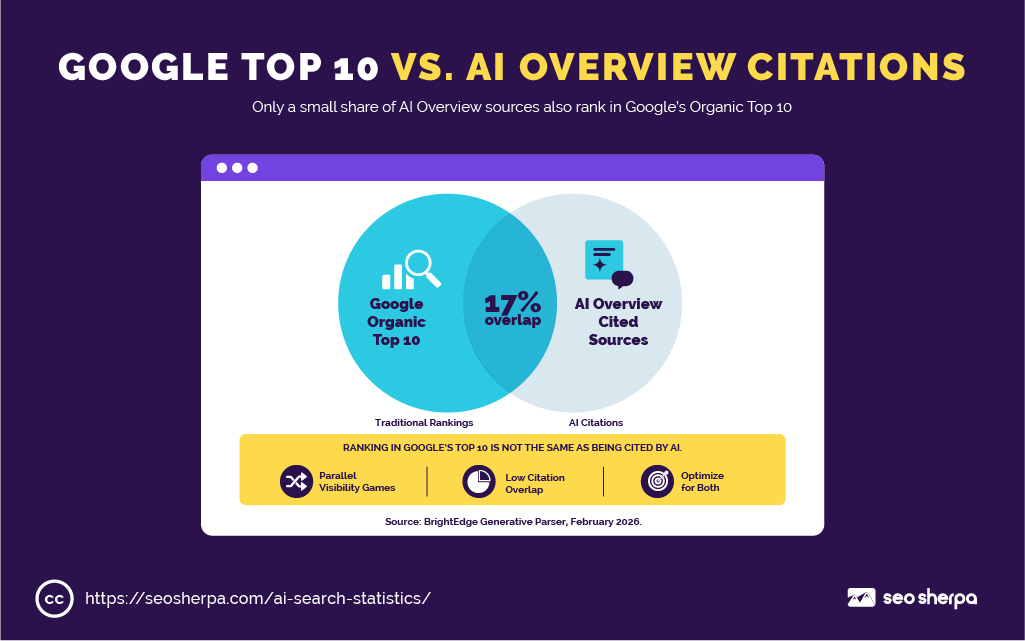 GOOGLE TOP 10 VS. AI OVERVIEW CITATIONS

Only a small share of AI Overview sources also rank in Google's Organic Top 10

Google Organic Top 10

17% overlap

AI Overview Cited Sources

Traditional Rankings

AI Citations

RANKING IN GOOGLE'S TOP 10 IS NOT THE SAME AS BEING CITED BY AI.

Parallel Visibility Games

Low Citation Overlap

Optimize for Both

Source: BrightEdge Generative Parser, February 2026.

cc https://seosherpa.com/ai-search-statistics/

seo sherpa